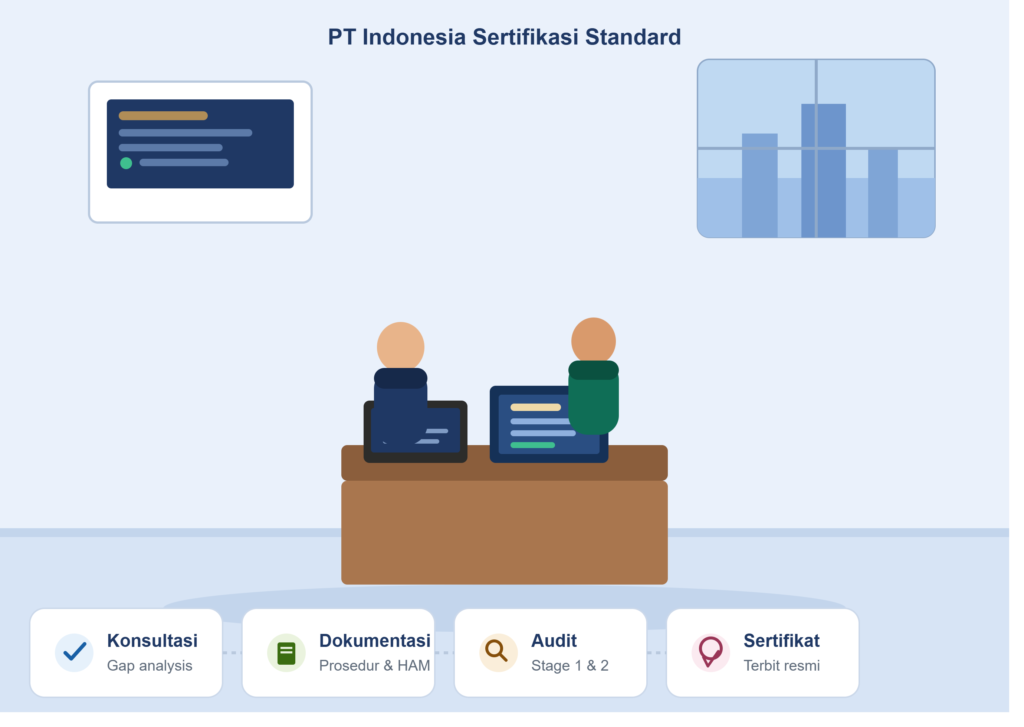 PT Indonesia Sertifikasi Standard

Konsultasi
Gap analysis

Dokumentasi
Prosedur & HAM

Audit
Stage 1 & 2

Sertifikat
Terbit resmi